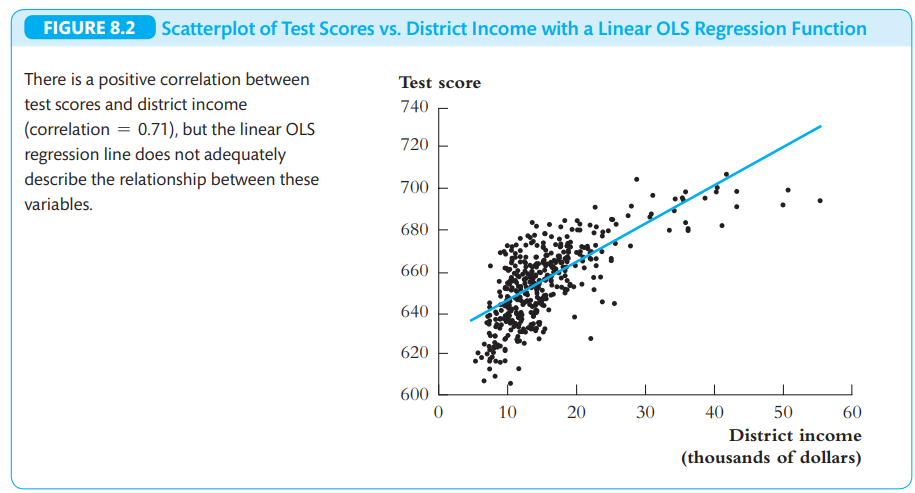 FIGURE 8.2 Scatterplot of Test Scores vs. District Income with a Linear OLS Regression Function

There is a positive correlation between test scores and district income (correlation = 0.71), but the linear OLS regression line does not adequately describe the relationship between these variables.

Test score
740
720
700
680
660
640
620
600
0 10 20 30 40 50 60
District income
(thousands of dollars)